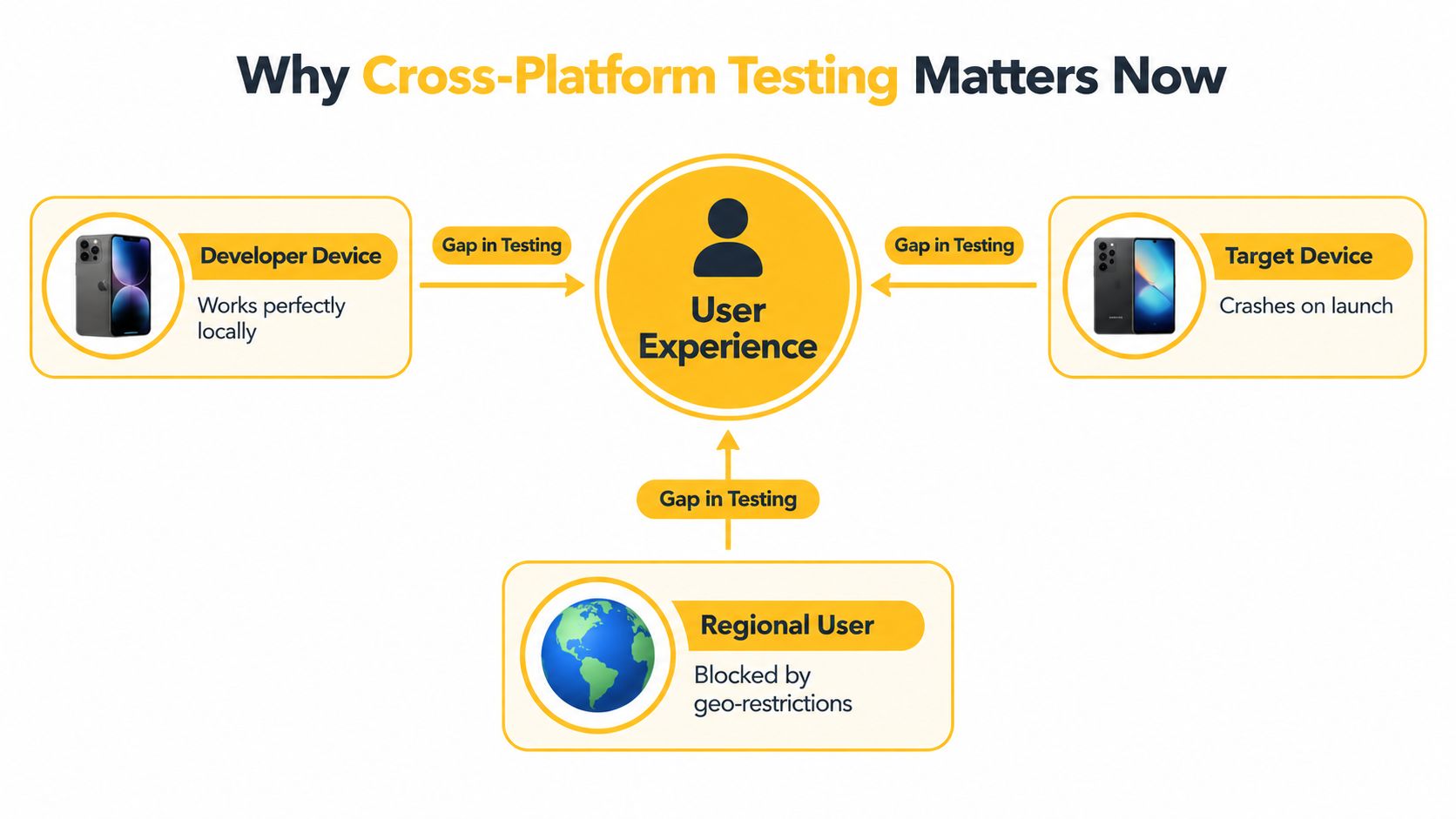 Why Cross-Platform Testing Matters Now

Developer Device
Works perfectly locally

Gap in Testing

User Experience

Gap in Testing

Target Device
Crashes on launch

Gap in Testing

Regional User
Blocked by geo-restrictions